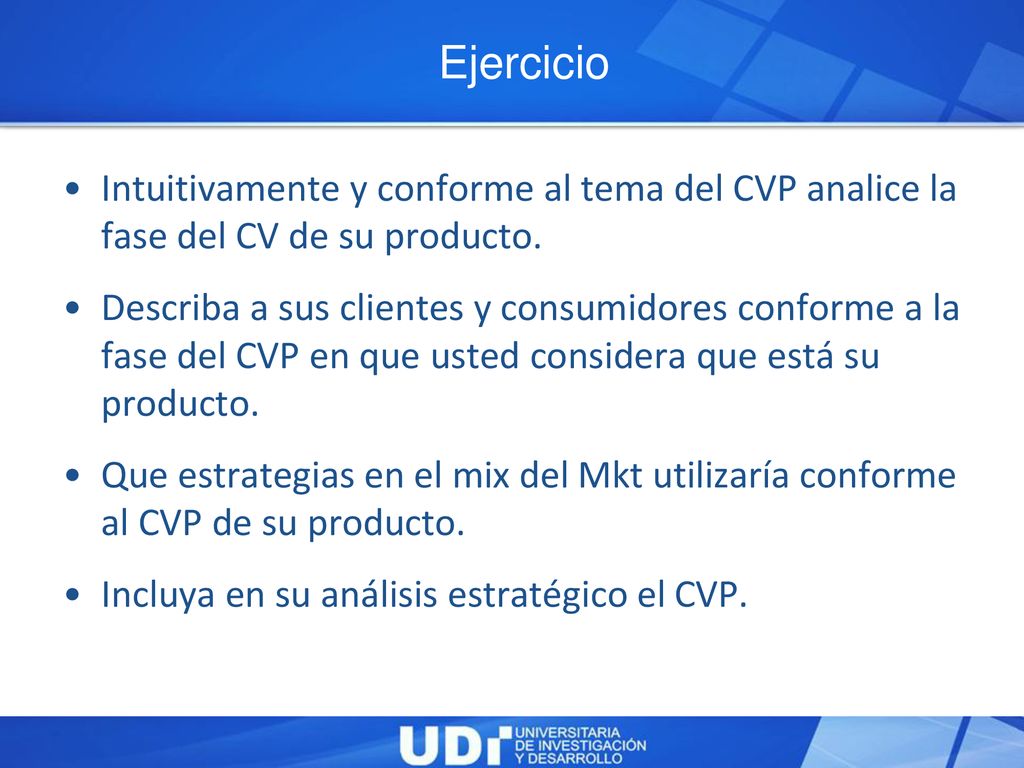 Ejercicio

• Intuitivamente y conforme al tema del CVP analice la fase del CV de su producto.

• Describa a sus clientes y consumidores conforme a la fase del CVP en que usted considera que está su producto.

• Que estrategias en el mix del Mkt utilizaría conforme al CVP de su producto.

• Incluya en su análisis estratégico el CVP.

UDI UNIVERSITARIA DE INVESTIGACIÓN Y DESARROLLO